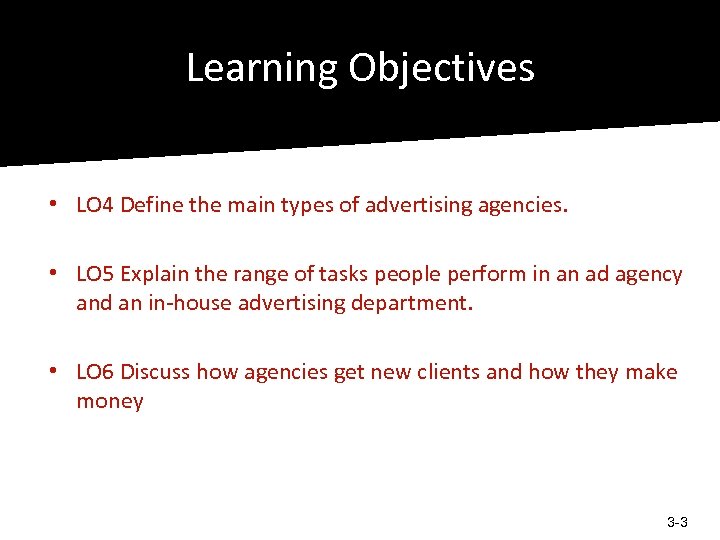 Learning Objectives

• LO4 Define the main types of advertising agencies.

• LO5 Explain the range of tasks people perform in an ad agency and an in-house advertising department.

• LO6 Discuss how agencies get new clients and how they make money

3-3